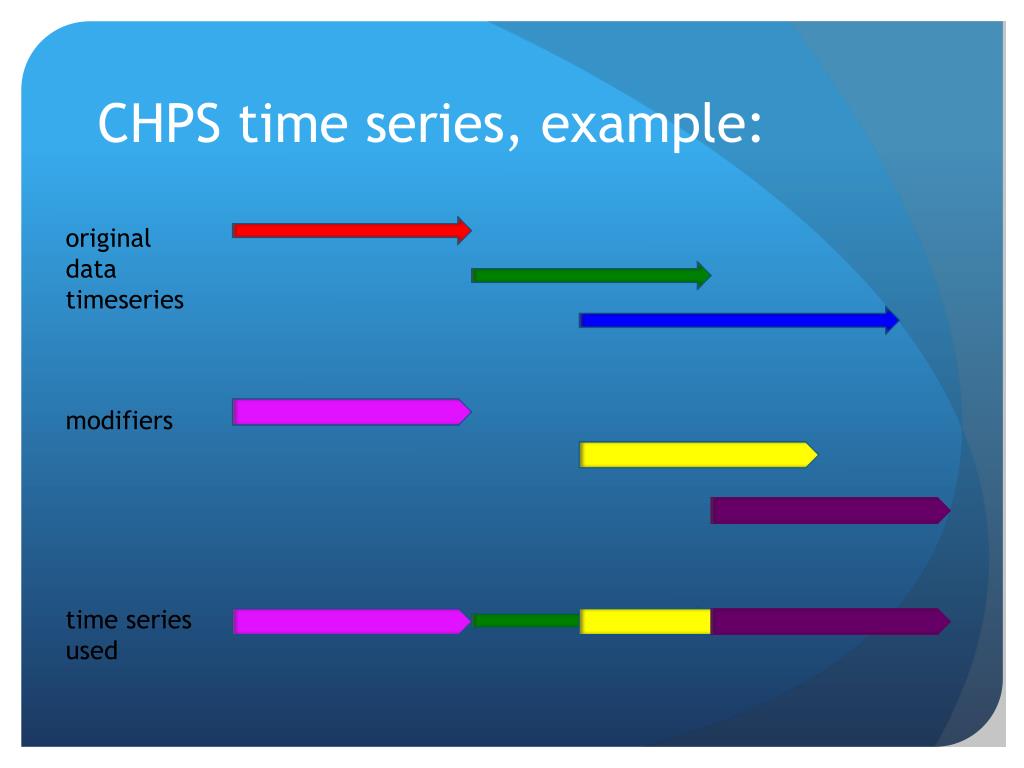 CHPS time series, example:

original data timeseries

modifiers

time series used